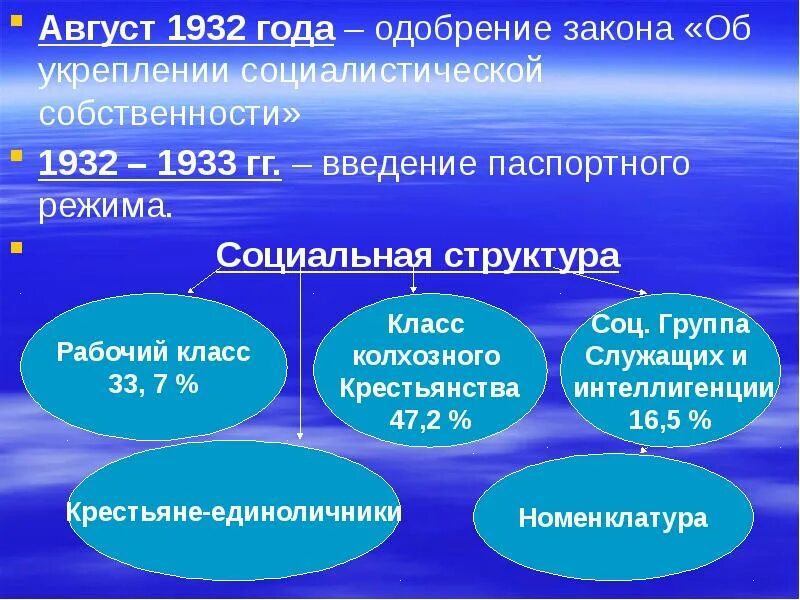 Август 1932 года – одобрение закона «Об укреплении социалистической собственности»

1932 – 1933 гг. – введение паспортного режима.

Социальная структура

Рабочий класс 33, 7 %

Класс колхозного Крестьянства 47,2 %

Соц. Группа Служащих и интеллигенции 16,5 %

Крестьяне-единоличники

Номенклатура